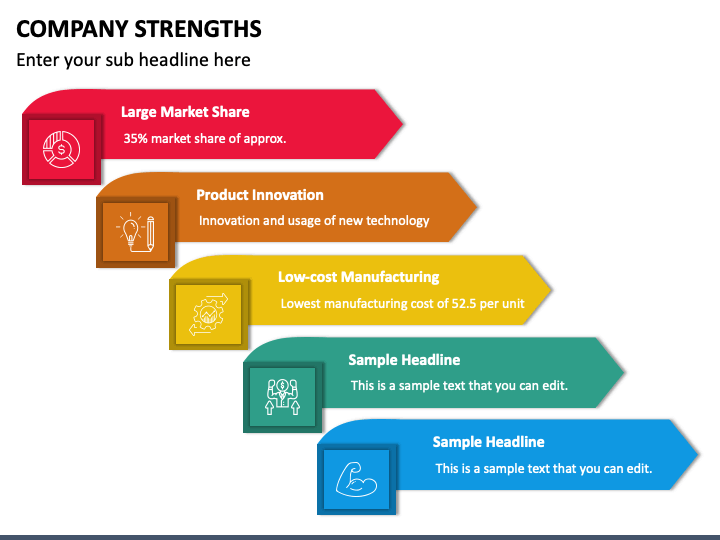 COMPANY STRENGTHS
Enter your sub headline here

Large Market Share
35% market share of approx.

Product Innovation
Innovation and usage of new technology

Low-cost Manufacturing
Lowest manufacturing cost of 52.5 per unit

Sample Headline
This is a sample text that you can edit.

Sample Headline
This is a sample text that you can edit.